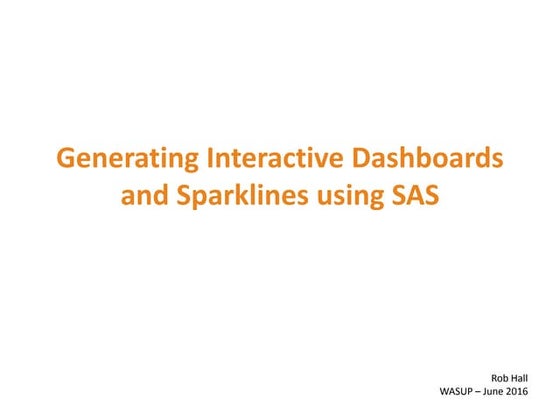 Generating Interactive Dashboards and Sparklines using SAS

Rob Hall
WASUP – June 2016